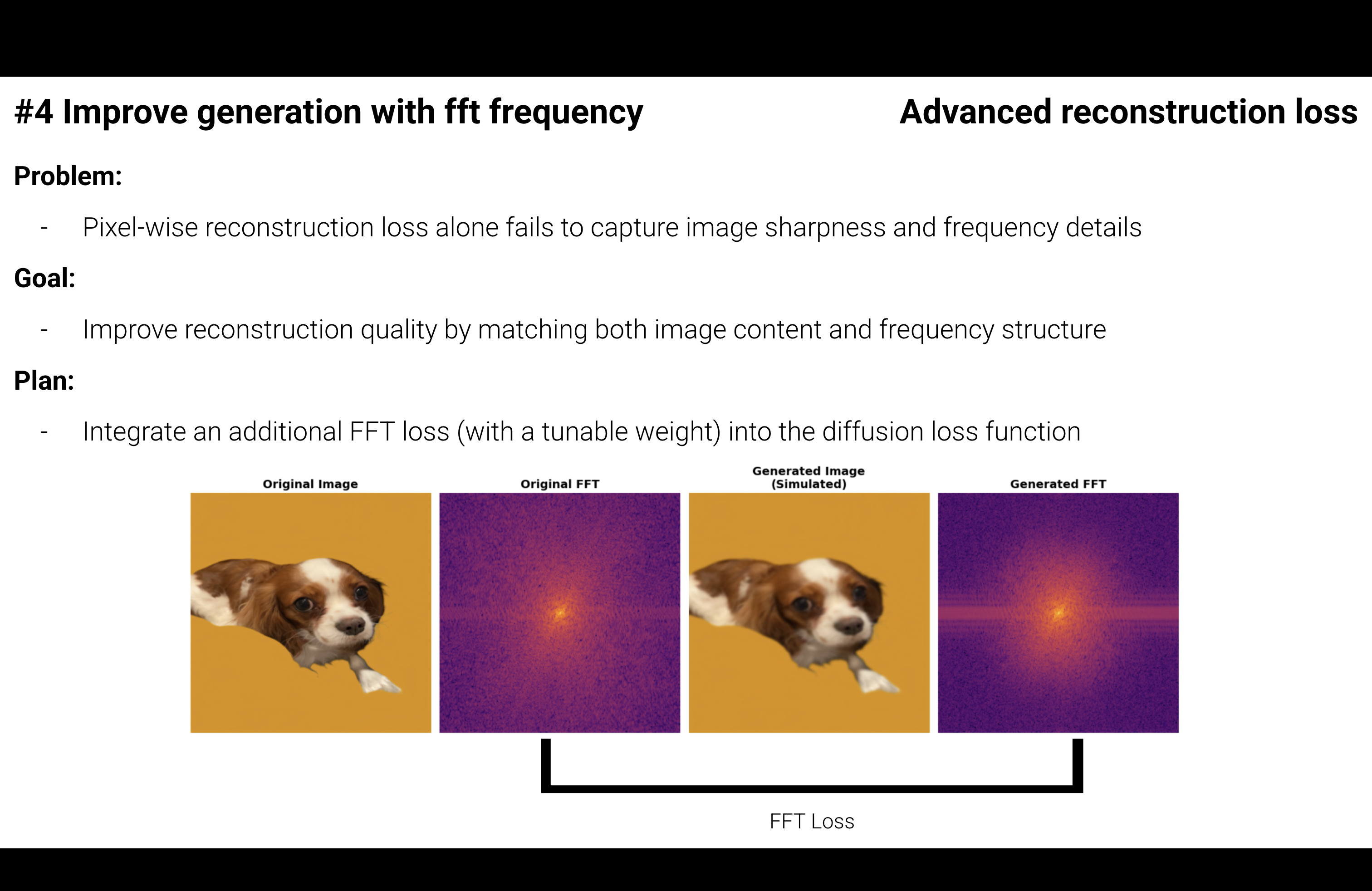 #4 Improve generation with fft frequency

Advanced reconstruction loss

Problem:

- Pixel-wise reconstruction loss alone fails to capture image sharpness and frequency details

Goal:

- Improve reconstruction quality by matching both image content and frequency structure

Plan:

- Integrate an additional FFT loss (with a tunable weight) into the diffusion loss function

Original Image

Original FFT

Generated Image (Simulated)

Generated FFT

FFT Loss